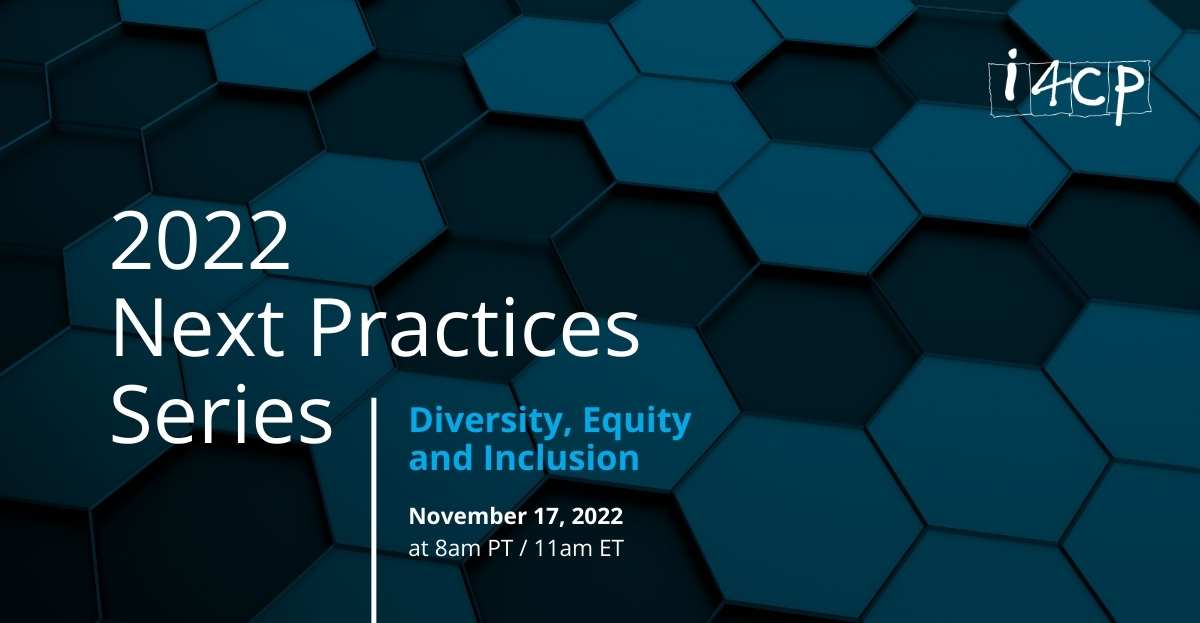 i4cp

2022
Next Practices
Series

Diversity, Equity and Inclusion

November 17, 2022
at 8am PT / 11am ET